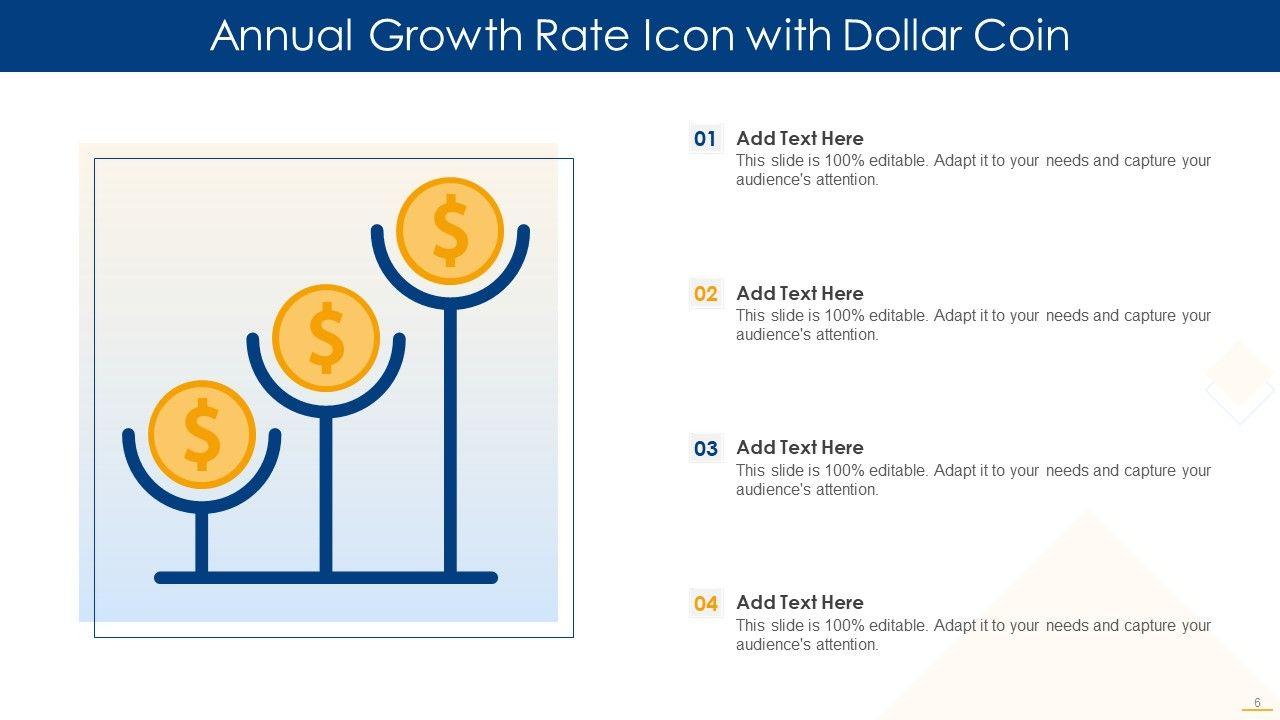 Annual Growth Rate Icon with Dollar Coin

$
$
$

01 Add Text Here
This slide is 100% editable. Adapt it to your needs and capture your audience's attention.

02 Add Text Here
This slide is 100% editable. Adapt it to your needs and capture your audience's attention.

03 Add Text Here
This slide is 100% editable. Adapt it to your needs and capture your audience's attention.

04 Add Text Here
This slide is 100% editable. Adapt it to your needs and capture your audience's attention.

6